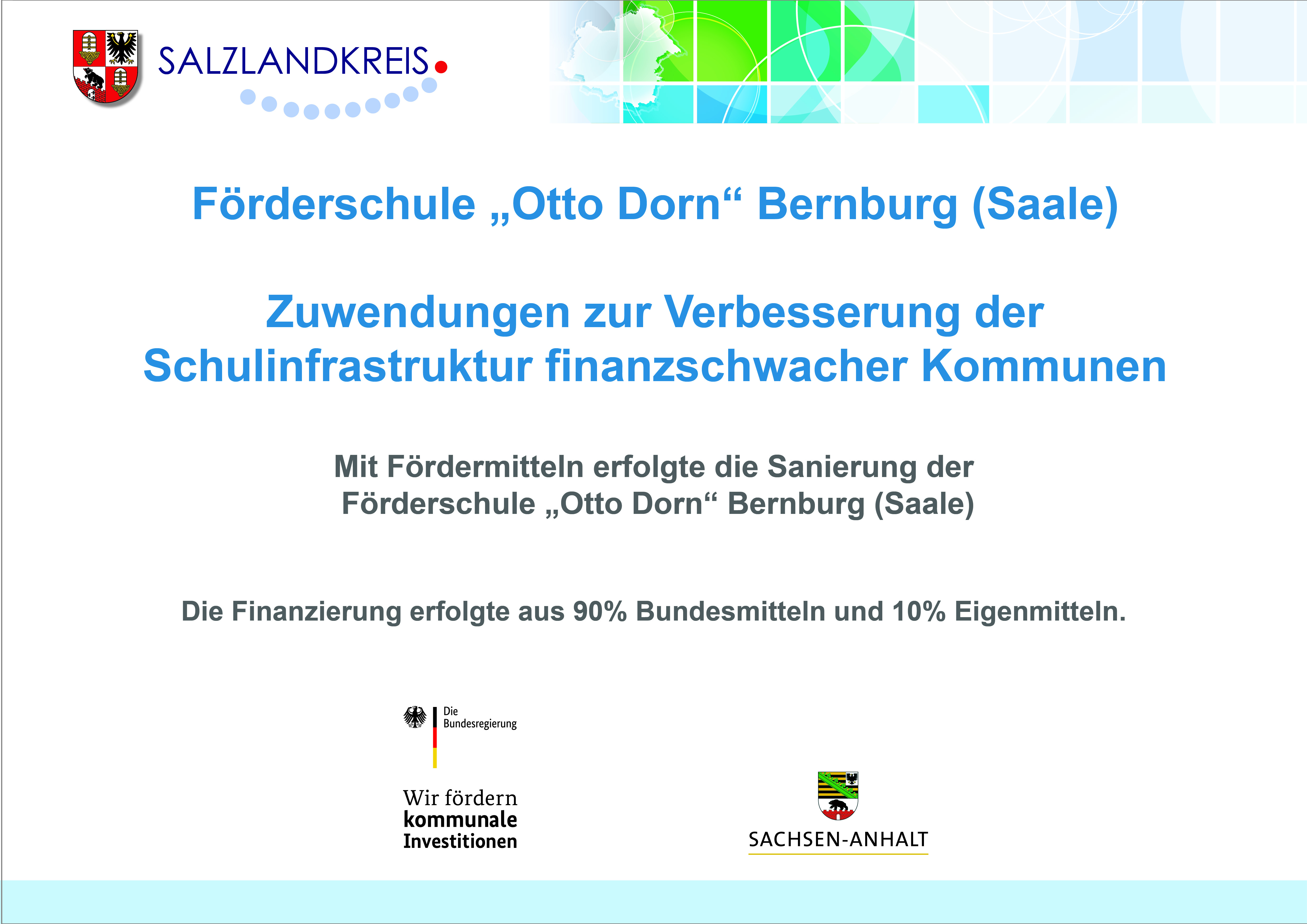 SALZLANDKREIS

Förderschule „Otto Dorn“ Bernburg (Saale)

Zuwendungen zur Verbesserung der Schulinfrastruktur finanzschwacher Kommunen

Mit Fördermitteln erfolgte die Sanierung der Förderschule „Otto Dorn“ Bernburg (Saale)

Die Finanzierung erfolgte aus 90% Bundesmitteln und 10% Eigenmitteln.

Die Bundesregierung

Wir fördern kommunale Investitionen

SACHSEN-ANHALT